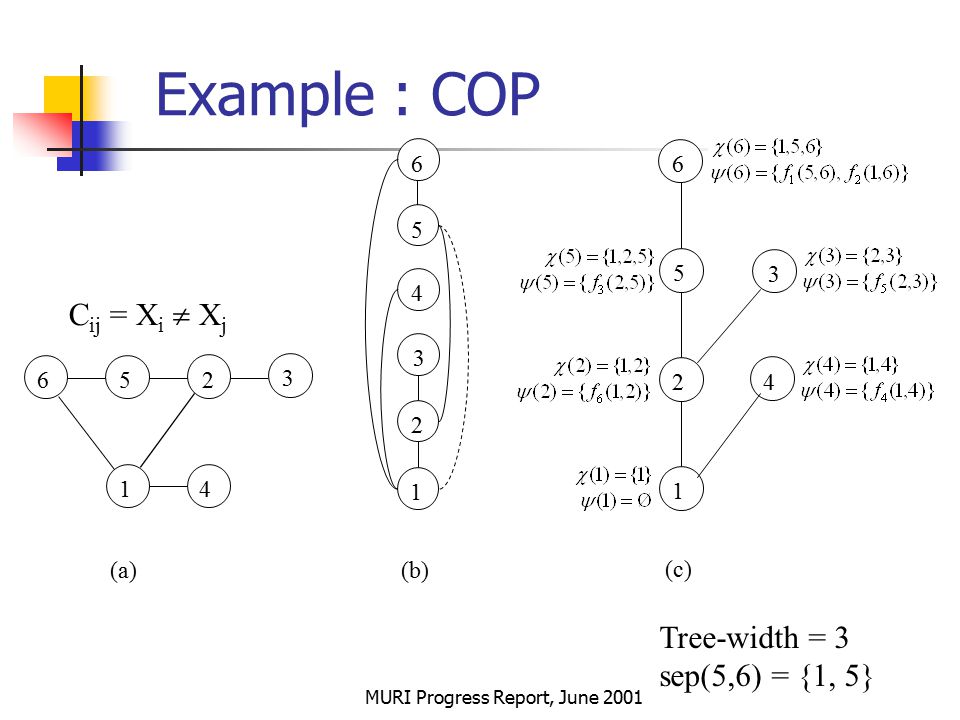 Example : COP

$C_{ij} = X_i \neq X_j$

6 5 2 3

1 4

(a)

6

5

4

3

2

1

(b)

6 $\chi(6) = \{1,5,6\}$
$\psi(6) = \{f_1(5,6), f_2(1,6)\}$

$\chi(5) = \{1,2,5\}$
$\psi(5) = \{f_3(2,5)\}$ 5

3 $\chi(3) = \{2,3\}$
$\psi(3) = \{f_5(2,3)\}$

$\chi(2) = \{1,2\}$
$\psi(2) = \{f_6(1,2)\}$ 2

4 $\chi(4) = \{1,4\}$
$\psi(4) = \{f_4(1,4)\}$

$\chi(1) = \{1\}$
$\psi(1) = \emptyset$ 1

(c)

Tree-width = 3
sep(5,6) = {1, 5}

MURI Progress Report, June 2001